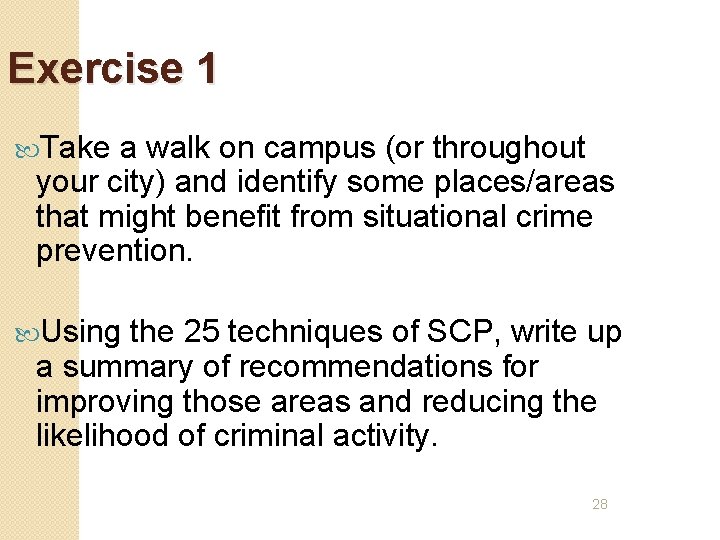 Exercise 1

Take a walk on campus (or throughout your city) and identify some places/areas that might benefit from situational crime prevention.

Using the 25 techniques of SCP, write up a summary of recommendations for improving those areas and reducing the likelihood of criminal activity.

28